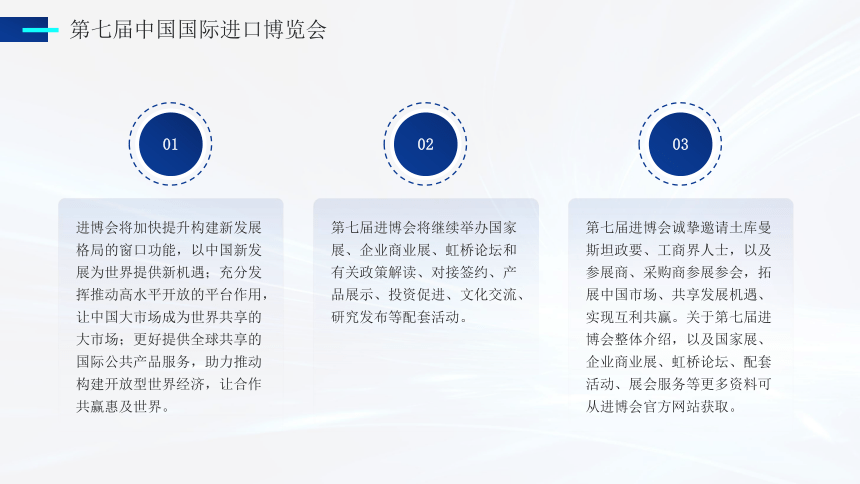 第七届中国国际进口博览会

01

进博会将加快提升构建新发展格局的窗口功能，以中国新发展为世界提供新机遇；充分发挥推动高水平开放的平台作用，让中国大市场成为世界共享的大市场；更好提供全球共享的国际公共产品服务，助力推动构建开放型世界经济，让合作共赢惠及世界。

02

第七届进博会将继续举办国家展、企业商业展、虹桥论坛和有关政策解读、对接签约、产品展示、投资促进、文化交流、研究发布等配套活动。

03

第七届进博会诚挚邀请土库曼斯坦政要、工商界人士，以及参展商、采购商参展参会，拓展中国市场、共享发展机遇、实现互利共赢。关于第七届进博会整体介绍，以及国家展、企业商业展、虹桥论坛、配套活动、展会服务等更多资料可从进博会官方网站获取。